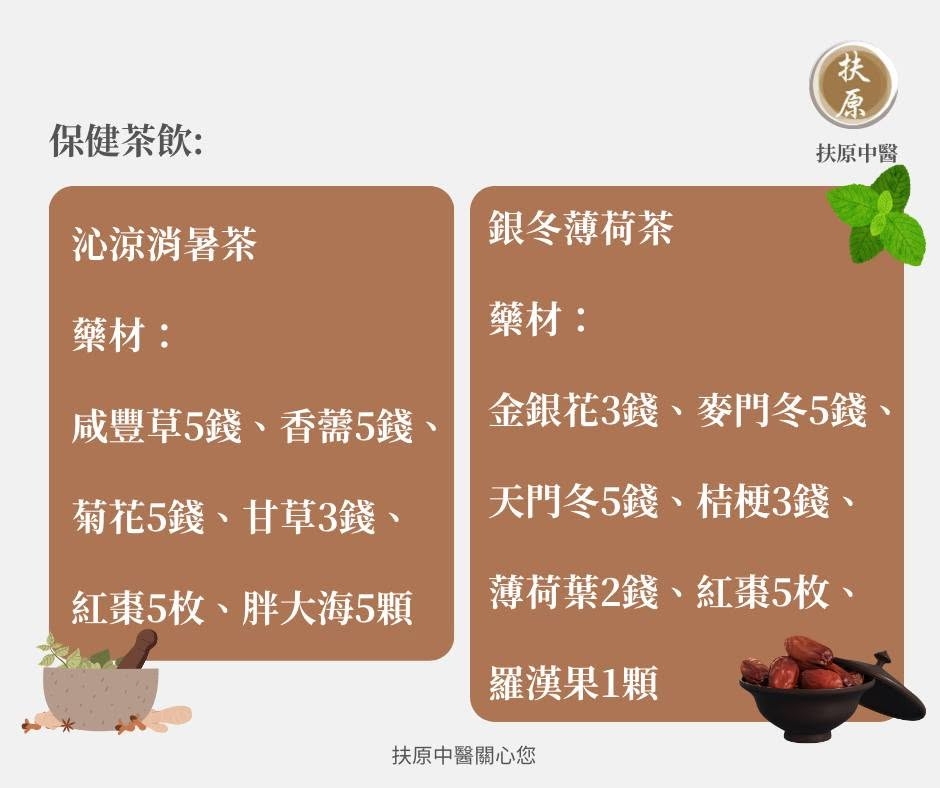 扶原

扶原中醫

保健茶飲:

沁涼消暑茶

藥材：

咸豐草5錢、香薷5錢、

菊花5錢、甘草3錢、

紅棗5枚、胖大海5顆

銀冬薄荷茶

藥材：

金銀花3錢、麥門冬5錢、

天門冬5錢、桔梗3錢、

薄荷葉2錢、紅棗5枚、

羅漢果1顆

扶原中醫關心您